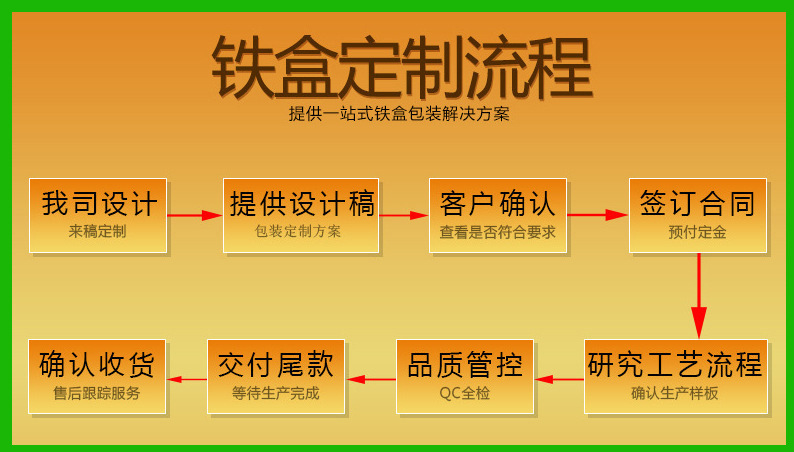 铁盒定制流程

提供一站式铁盒包装解决方案

我司设计
来稿定制

提供设计稿
包装定制方案

客户确认
查看是否符合要求

签订合同
预付定金

研究工艺流程
确认生产样板

品质管控
QC全检

交付尾款
等待生产完成

确认收货
售后跟踪服务